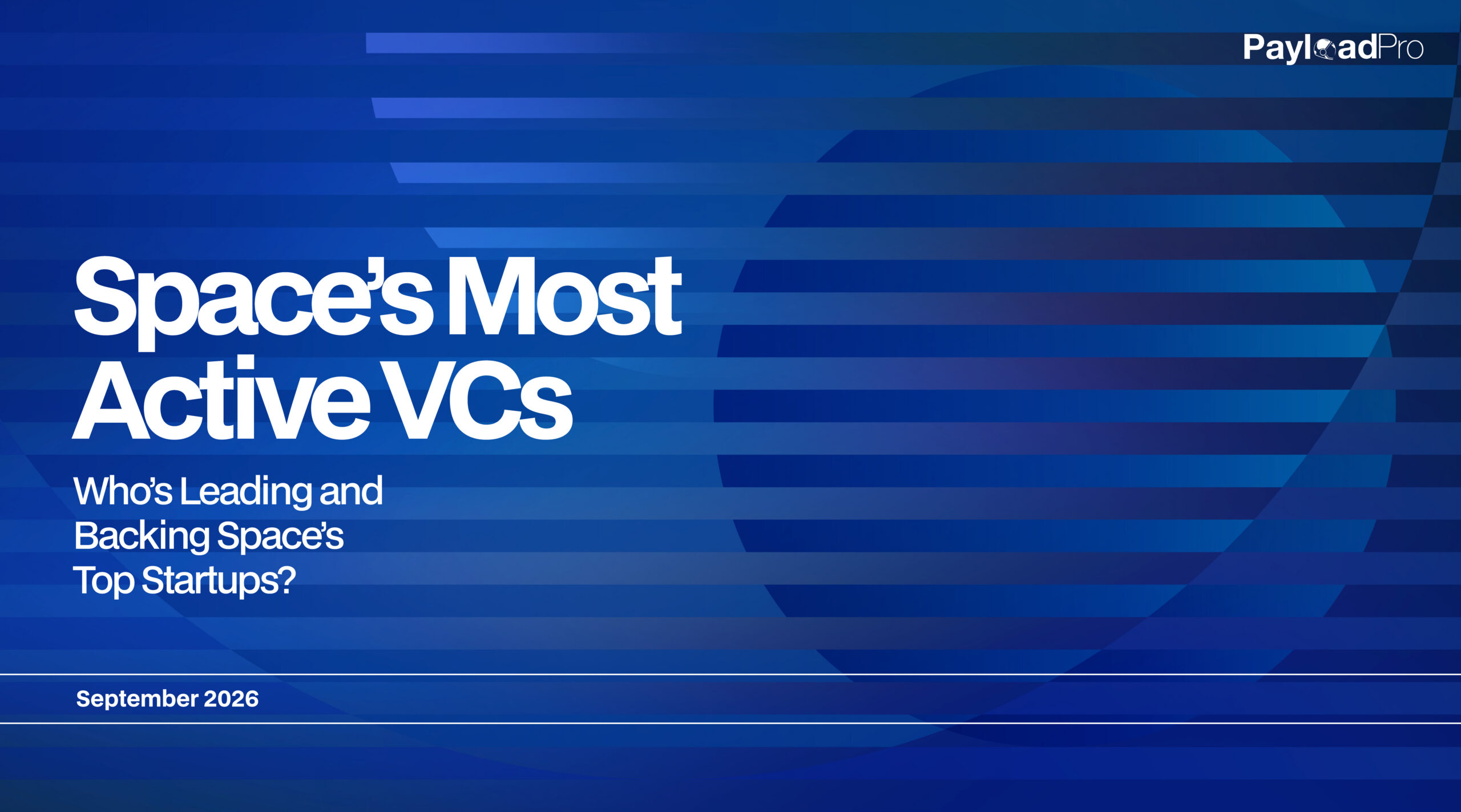 PayloadPro

Space's Most Active VCs

Who's Leading and Backing Space's Top Startups?

September 2026